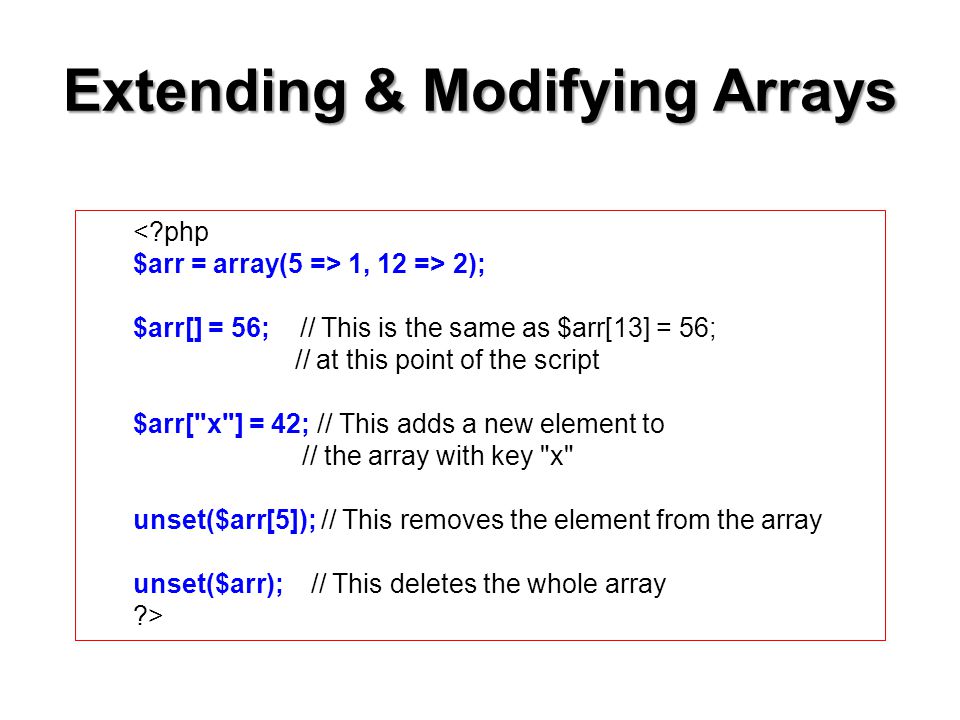 Extending & Modifying Arrays

<?php
$arr = array(5 => 1, 12 => 2);

$arr[] = 56; // This is the same as $arr[13] = 56;
// at this point of the script

$arr["x"] = 42; // This adds a new element to
// the array with key "x"

unset($arr[5]); // This removes the element from the array

unset($arr); // This deletes the whole array
?>